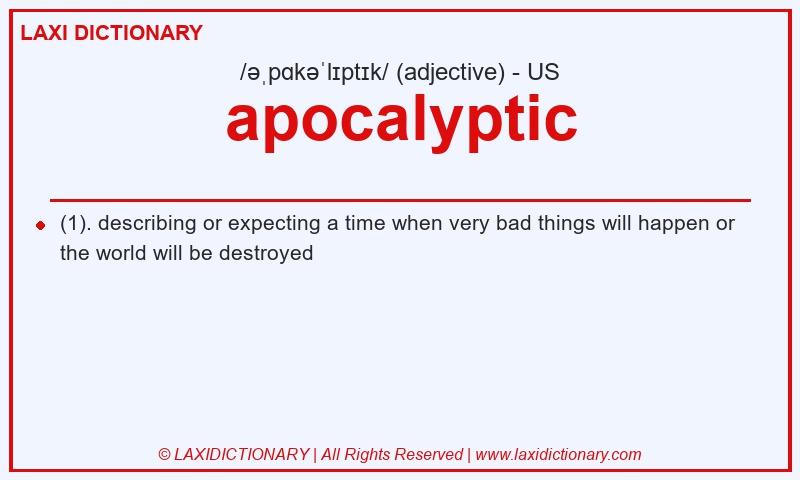 LAXI DICTIONARY

/əˌpɑkəˈlɪptɪk/ (adjective) - US

apocalyptic

(1). describing or expecting a time when very bad things will happen or the world will be destroyed

© LAXIDICTIONARY | All Rights Reserved | www.laxidictionary.com